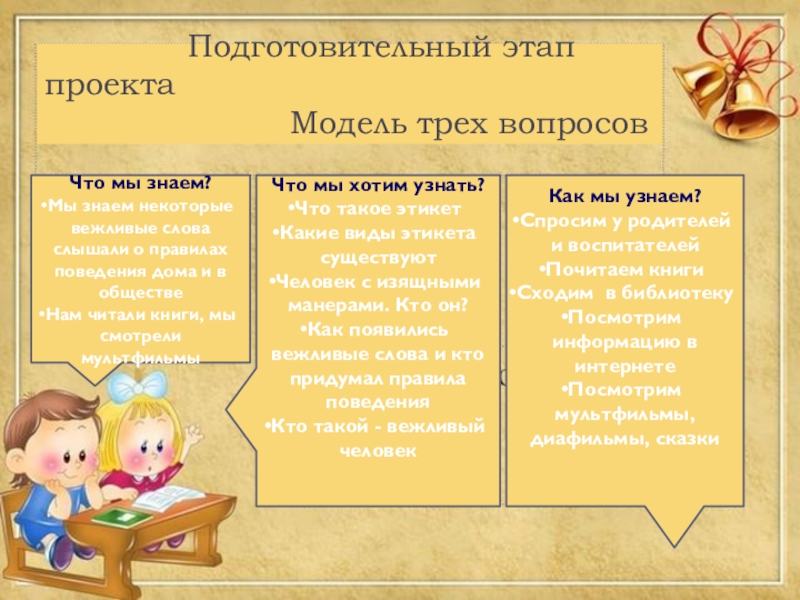 Подготовительный этап проекта
Модель трех вопросов

Что мы знаем?
•Мы знаем некоторые вежливые слова слышали о правилах поведения дома и в обществе
•Нам читали книги, мы смотрели мультфильмы

Что мы хотим узнать?
•Что такое этикет
•Какие виды этикета существуют
•Человек с изящными манерами. Кто он?
•Как появились вежливые слова и кто придумал правила поведения
•Кто такой - вежливый человек

Как мы узнаем?
•Спросим у родителей и воспитателей
•Почитаем книги
•Сходим в библиотеку
•Посмотрим информацию в интернете
•Посмотрим мультфильмы, диафильмы, сказки